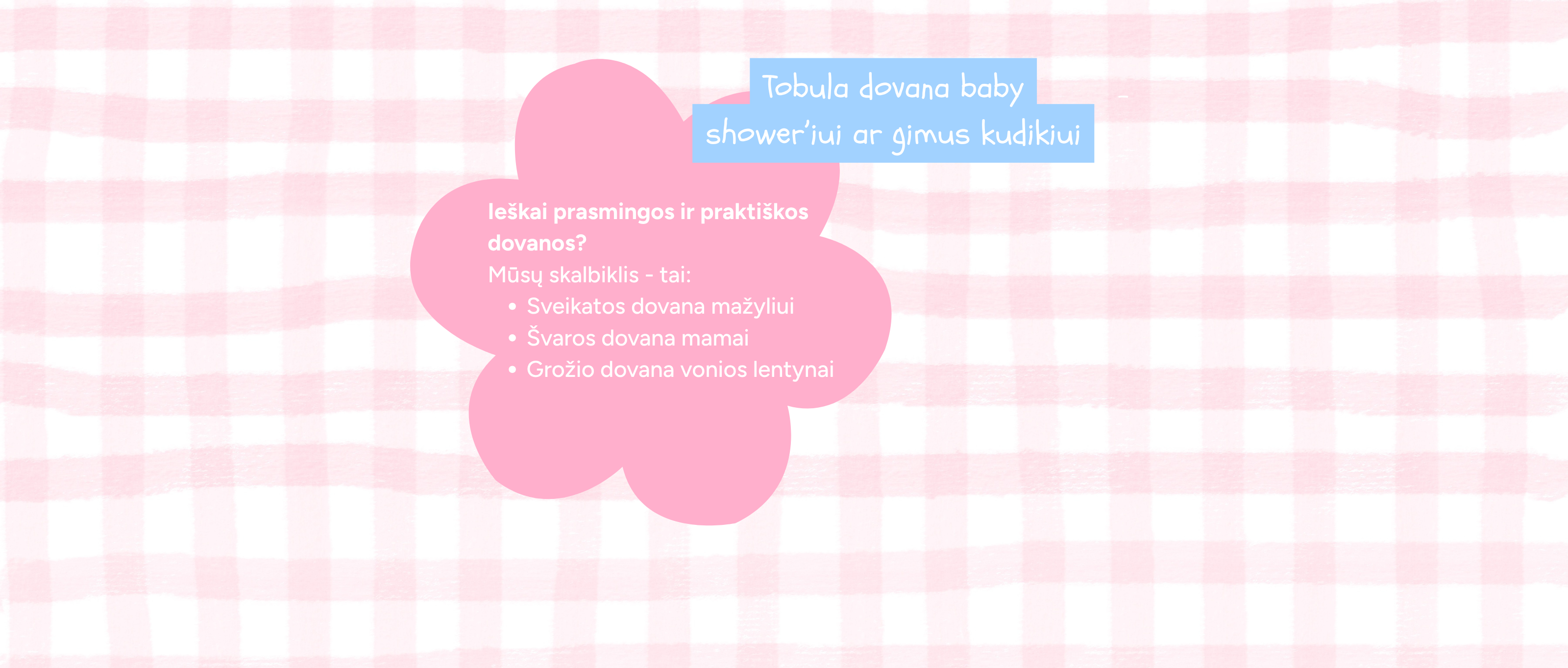 Tobula dovana baby shower'iui ar gimus kudikiui

Ieškai prasmingos ir praktiškos dovanos?
Mūsų skalbiklis - tai:
• Sveikatos dovana mažyliui
• Švaros dovana mamai
• Grožio dovana vonios lentynai